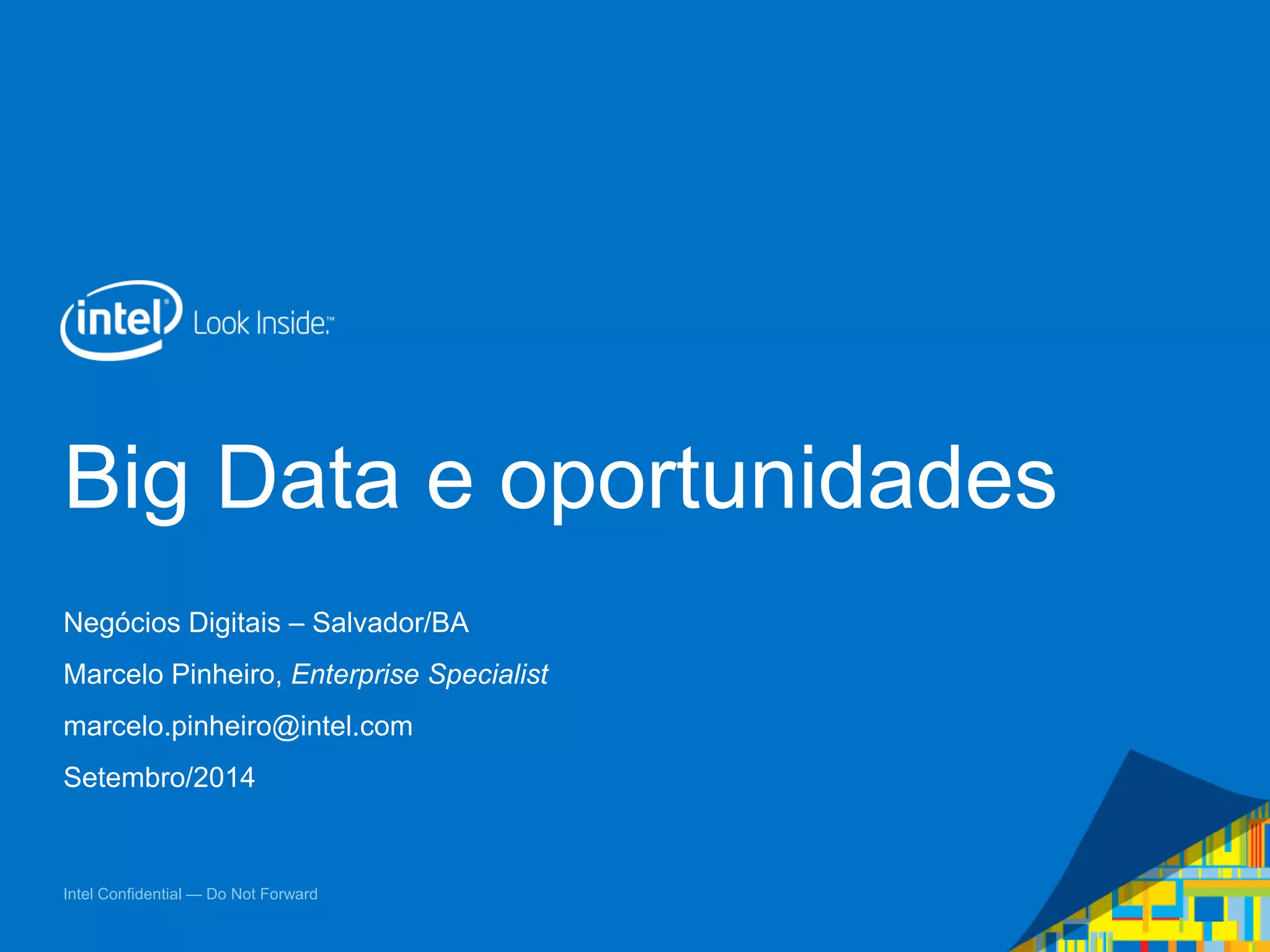 intel® Look Inside.™

Big Data e oportunidades

Negócios Digitais – Salvador/BA

Marcelo Pinheiro, Enterprise Specialist

marcelo.pinheiro@intel.com

Setembro/2014

Intel Confidential — Do Not Forward